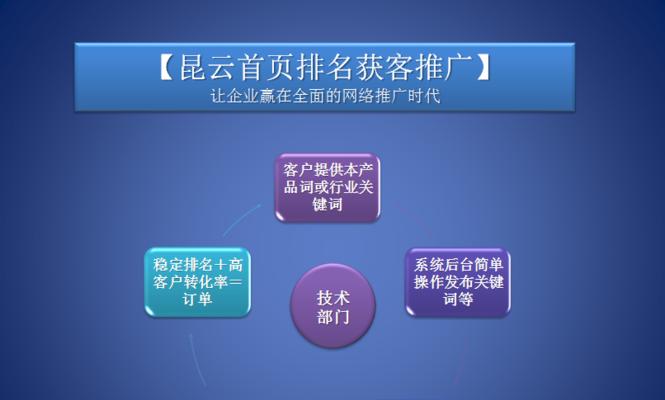 【昆云首页排名获客推广】
让企业赢在全面的网络推广时代

客户提供本产品词或行业关键词

系统后台简单操作发布关键词等

技术部门

稳定排名+高客户转化率=订单